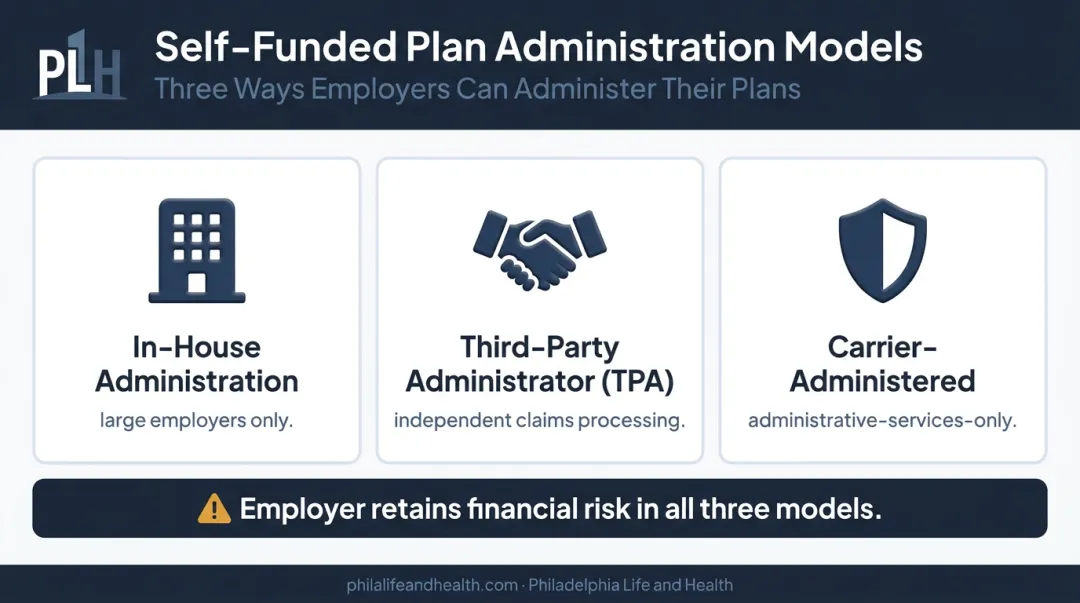 PLH

Self-Funded Plan Administration Models

Three Ways Employers Can Administer Their Plans

In-House Administration

large employers only.

Third-Party Administrator (TPA)

independent claims processing.

Carrier-Administered

administrative-services-only.

Employer retains financial risk in all three models.

philalifeandhealth.com · Philadelphia Life and Health